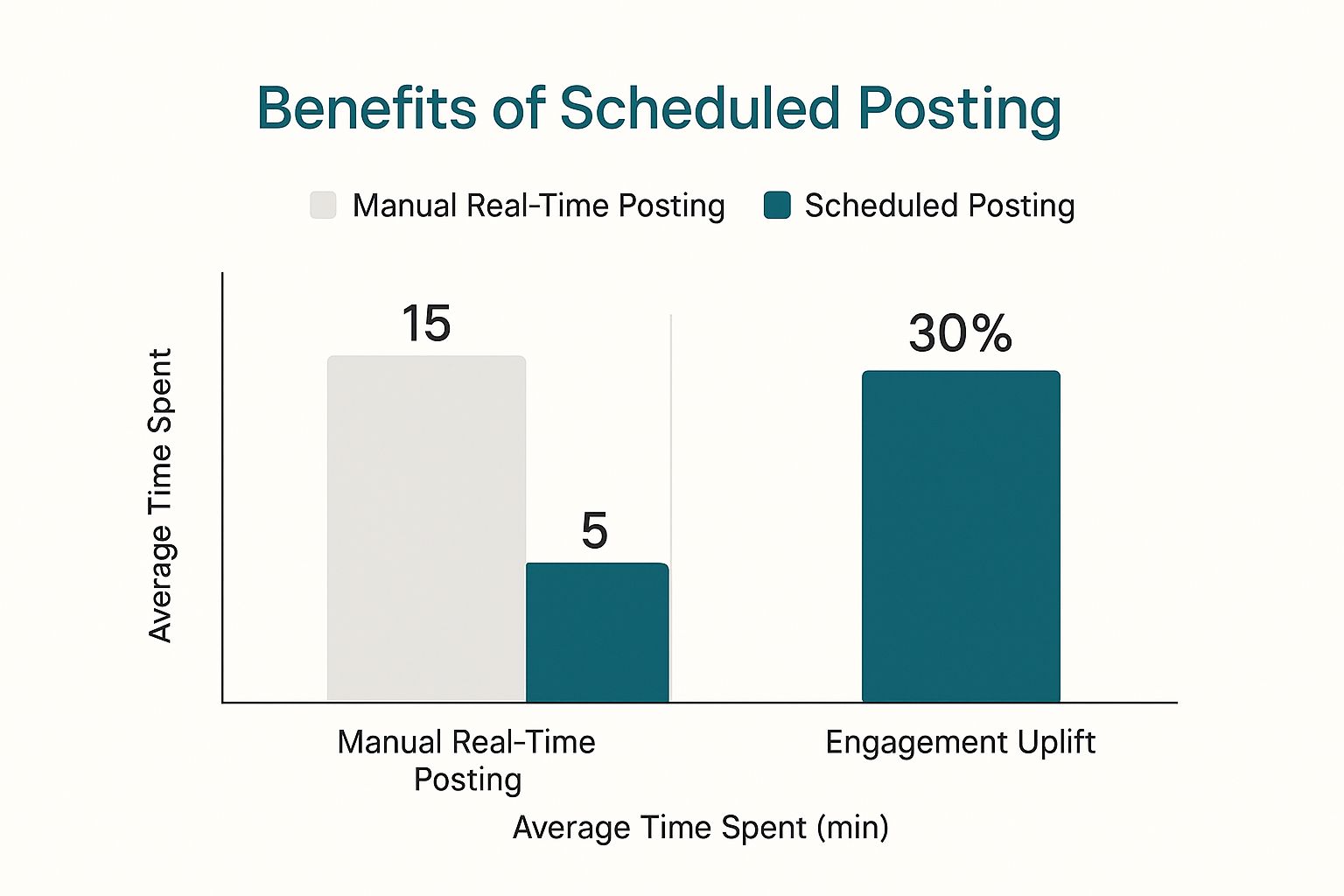 Benefits of Scheduled Posting

Manual Real-Time Posting
Scheduled Posting

Average Time Spent

15
5
30%

Manual Real-Time Posting
Engagement Uplift

Average Time Spent (min)